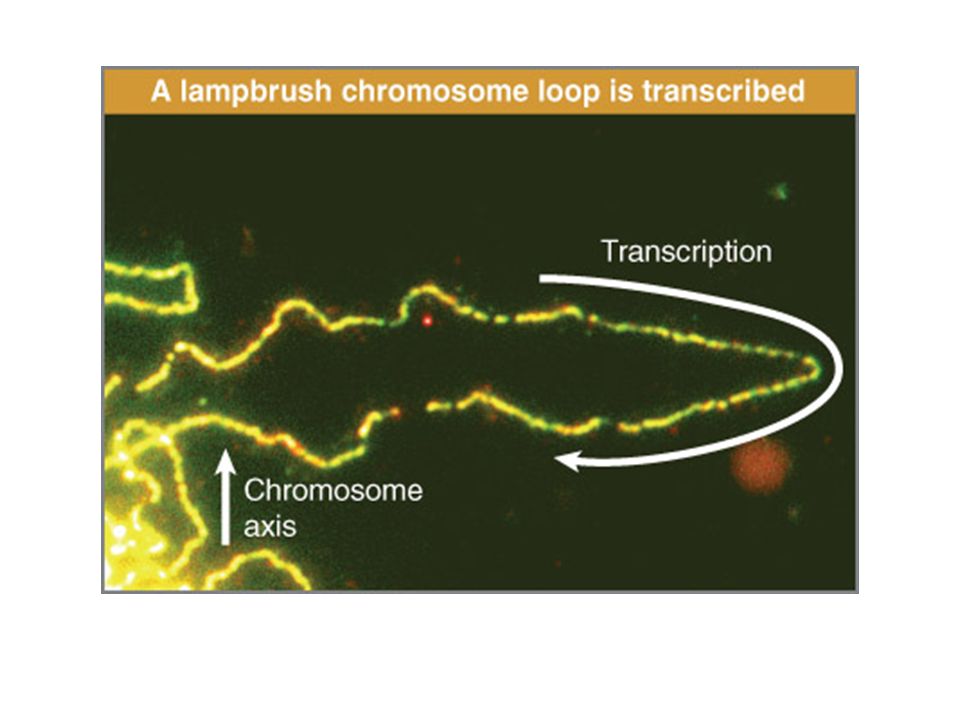 A lampbrush chromosome loop is transcribed

Transcription

Chromosome axis